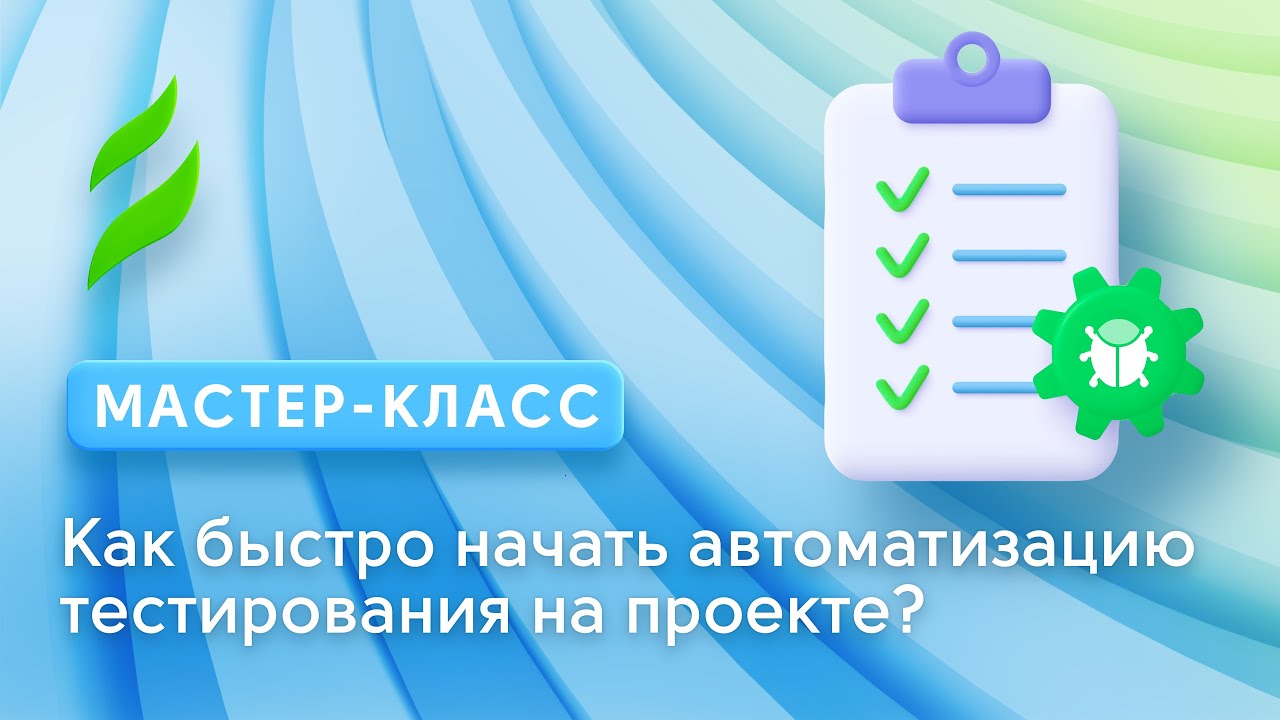 МАСТЕР-КЛАСС

Как быстро начать автоматизацию тестирования на проекте?